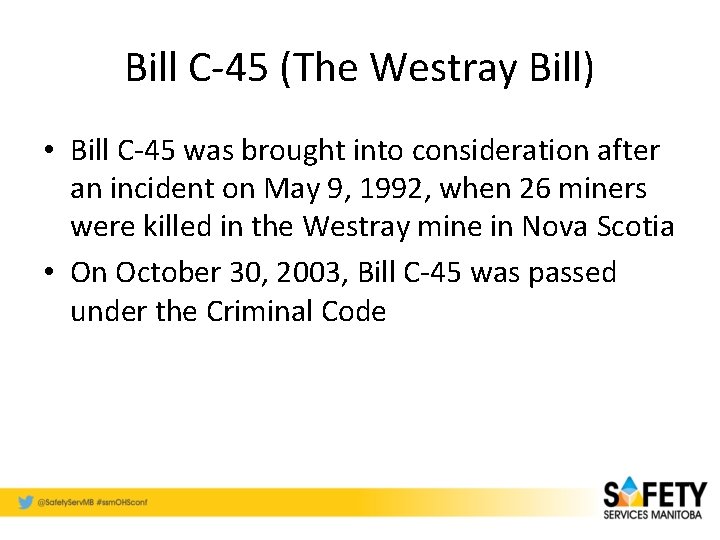 Bill C-45 (The Westray Bill)

• Bill C-45 was brought into consideration after an incident on May 9, 1992, when 26 miners were killed in the Westray mine in Nova Scotia

• On October 30, 2003, Bill C-45 was passed under the Criminal Code

@SafetyServMB #ssmOHSconf

SAFETY
SERVICES MANITOBA